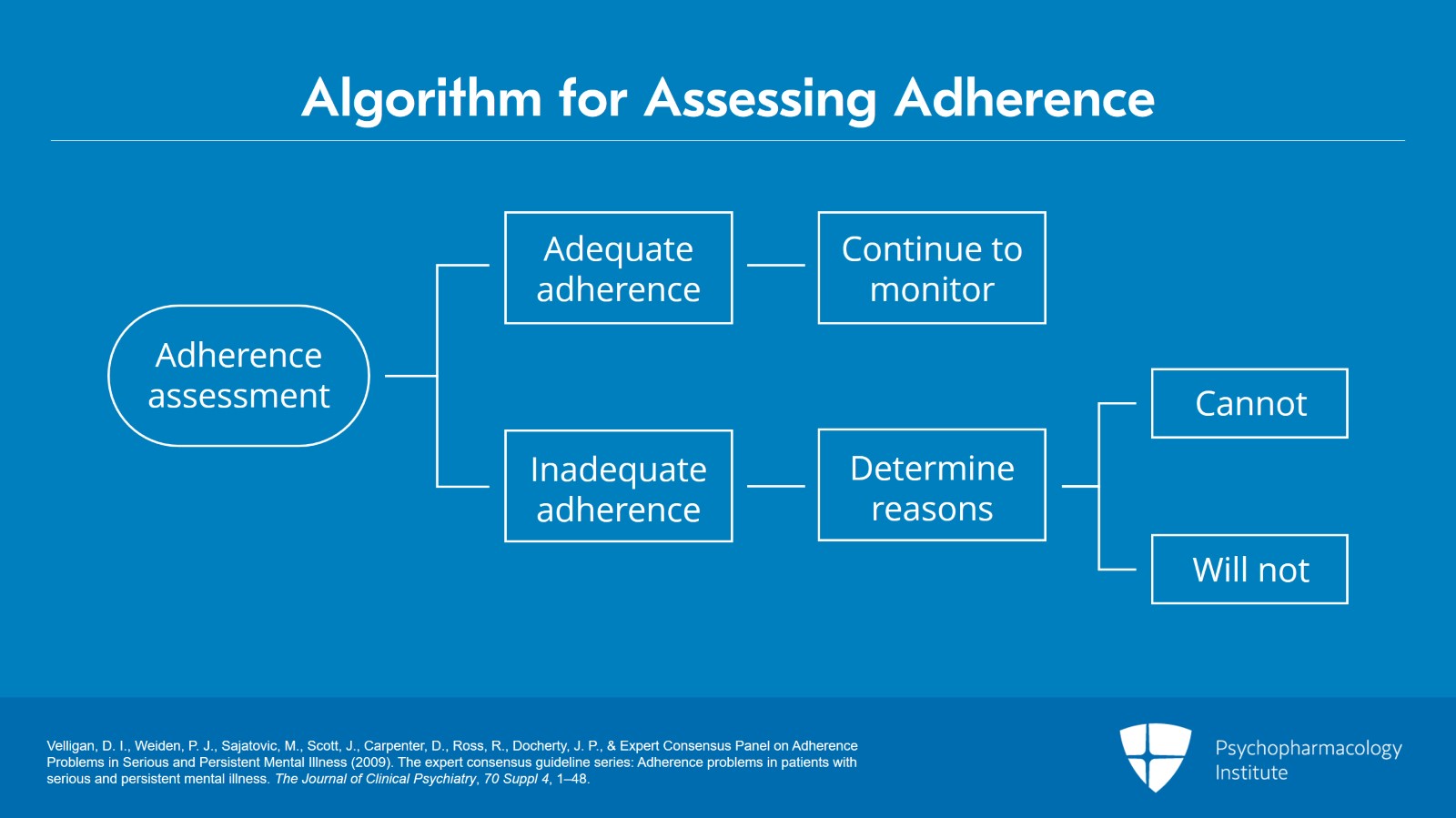 Algorithm for Assessing Adherence

Adherence assessment

Adequate adherence

Continue to monitor

Inadequate adherence

Determine reasons

Cannot

Will not

Velligan, D. I., Weiden, P. J., Sajatovic, M., Scott, J., Carpenter, D., Ross, R., Docherty, J. P., & Expert Consensus Panel on Adherence Problems in Serious and Persistent Mental Illness (2009). The expert consensus guideline series: Adherence problems in patients with serious and persistent mental illness. The Journal of Clinical Psychiatry, 70 Suppl 4, 1–48.

Psychopharmacology Institute